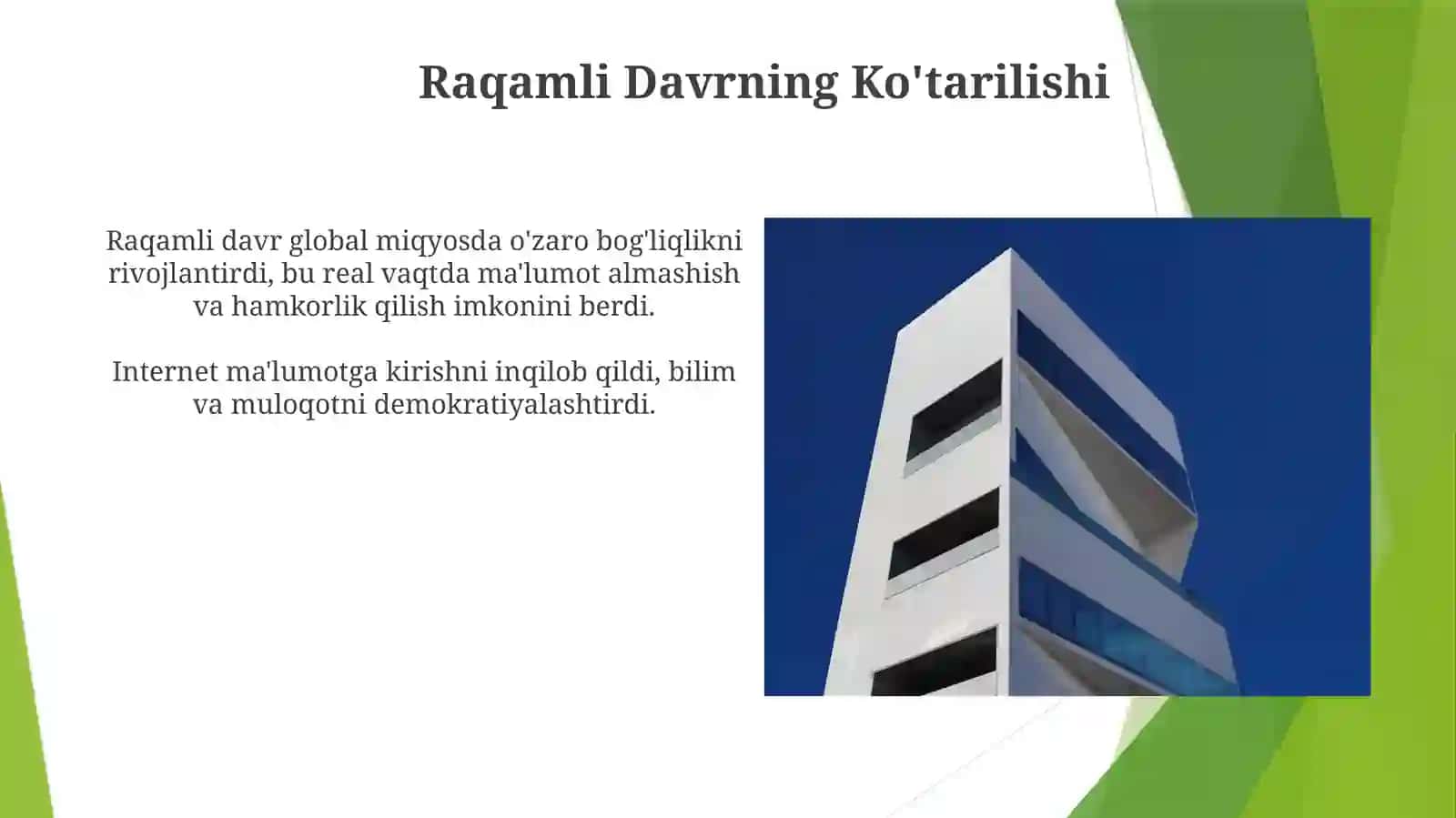 Raqamli Davrning Ko'tarilishi

Raqamli davr global miqyosda o'zaro bog'liqlikni rivojlantirdi, bu real vaqtda ma'lumot almashish va hamkorlik qilish imkonini berdi.

Internet ma'lumotga kirishni inqilob qildi, bilim va muloqotni demokratiyalashtirdi.